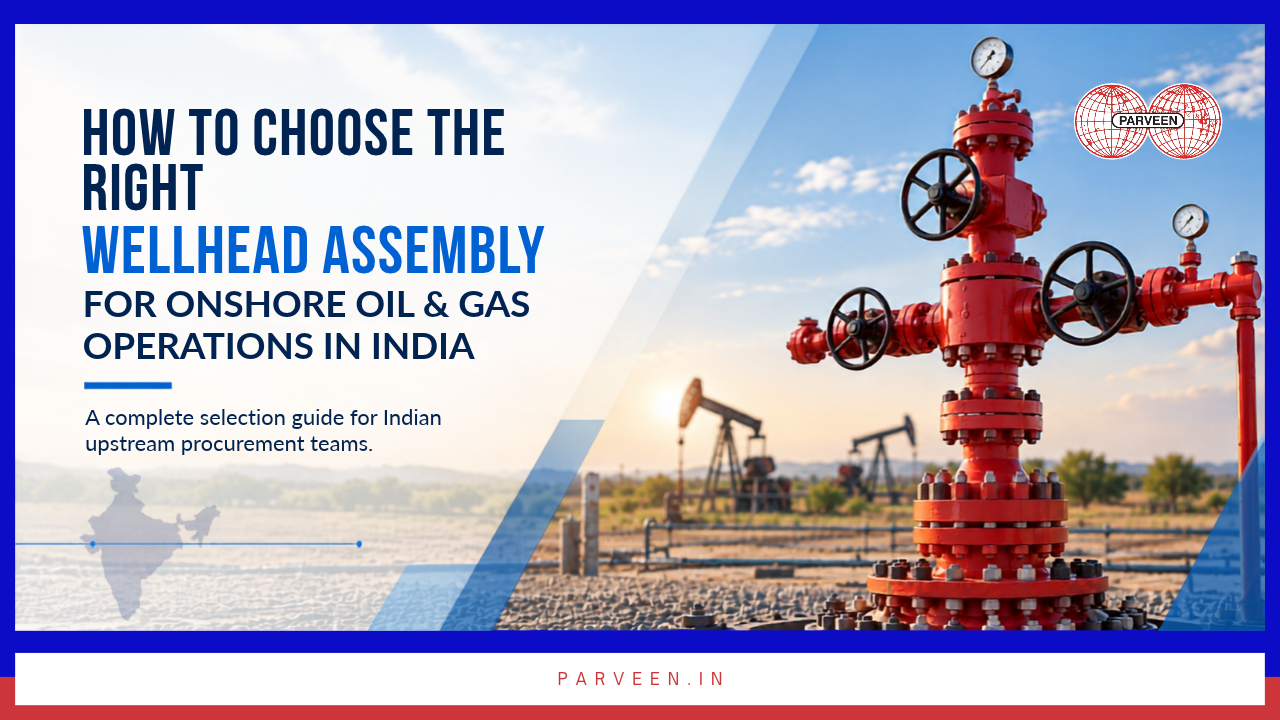 HOW TO CHOOSE THE RIGHT
WELLHEAD ASSEMBLY
FOR ONSHORE OIL & GAS OPERATIONS IN INDIA

A complete selection guide for Indian upstream procurement teams.

PARVEEN

PARVEEN.IN